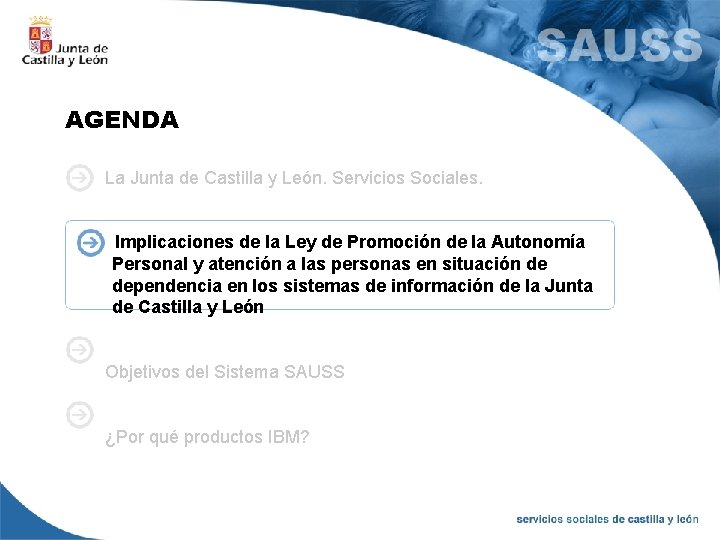 Junta de Castilla y León

SAUSS

AGENDA

La Junta de Castilla y León. Servicios Sociales.

Implicaciones de la Ley de Promoción de la Autonomía Personal y atención a las personas en situación de dependencia en los sistemas de información de la Junta de Castilla y León

Objetivos del Sistema SAUSS

¿Por qué productos IBM?

servicios sociales de castilla y león